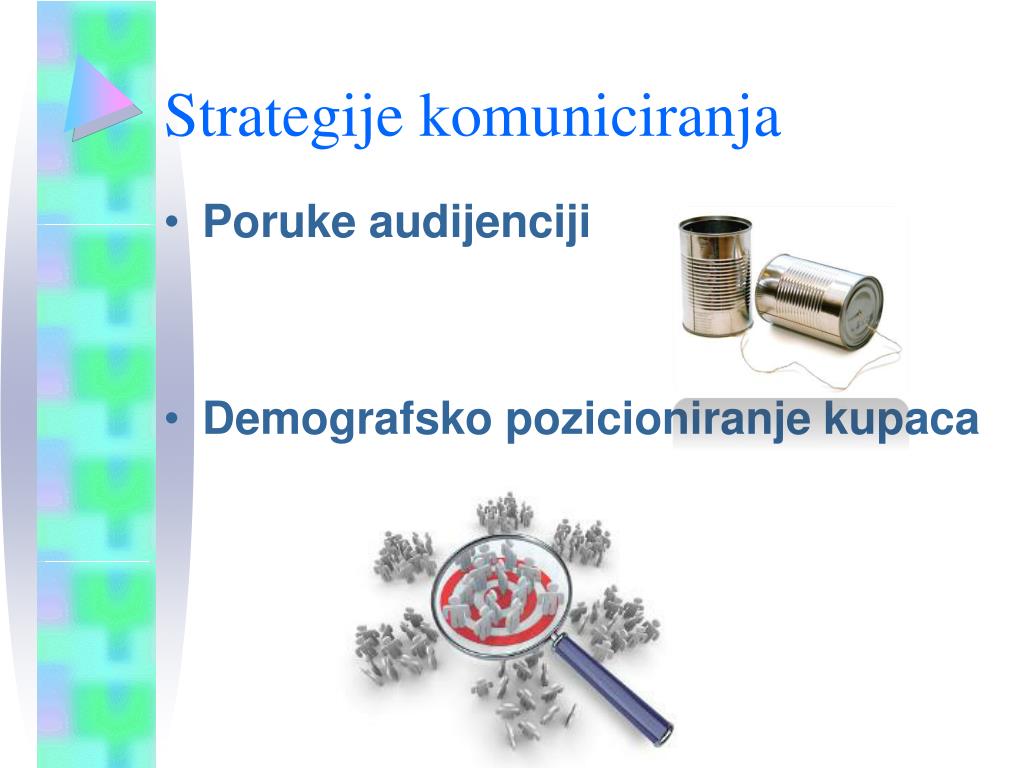 Strategije komuniciranja

• Poruke audijenciji

• Demografsko pozicioniranje kupaca